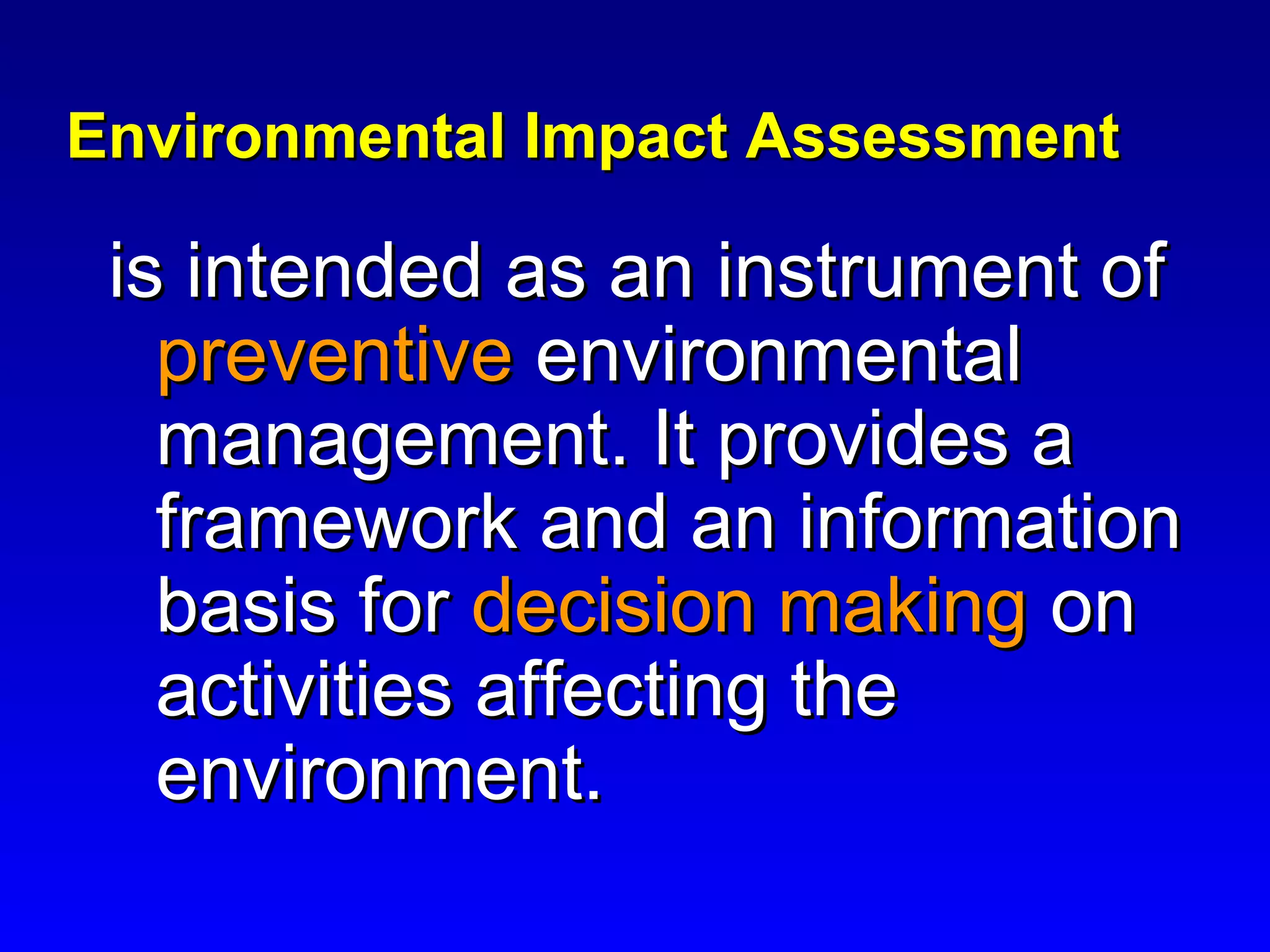 Environmental Impact Assessment

is intended as an instrument of preventive environmental management. It provides a framework and an information basis for decision making on activities affecting the environment.